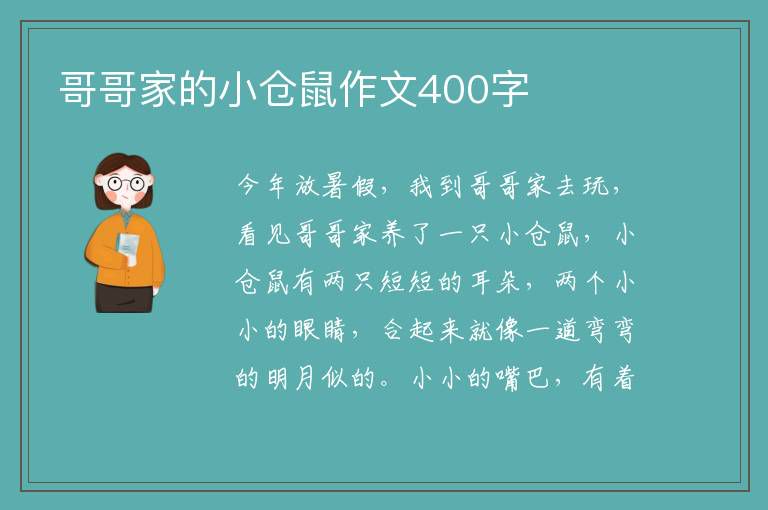 哥哥家的小仓鼠作文400字

今年放暑假，我到哥哥家去玩，看见哥哥家养了一只小仓鼠，小仓鼠有两只短短的耳朵，两个小小的眼睛，合起来就像一道弯弯的明月似的。小小的嘴巴，有着